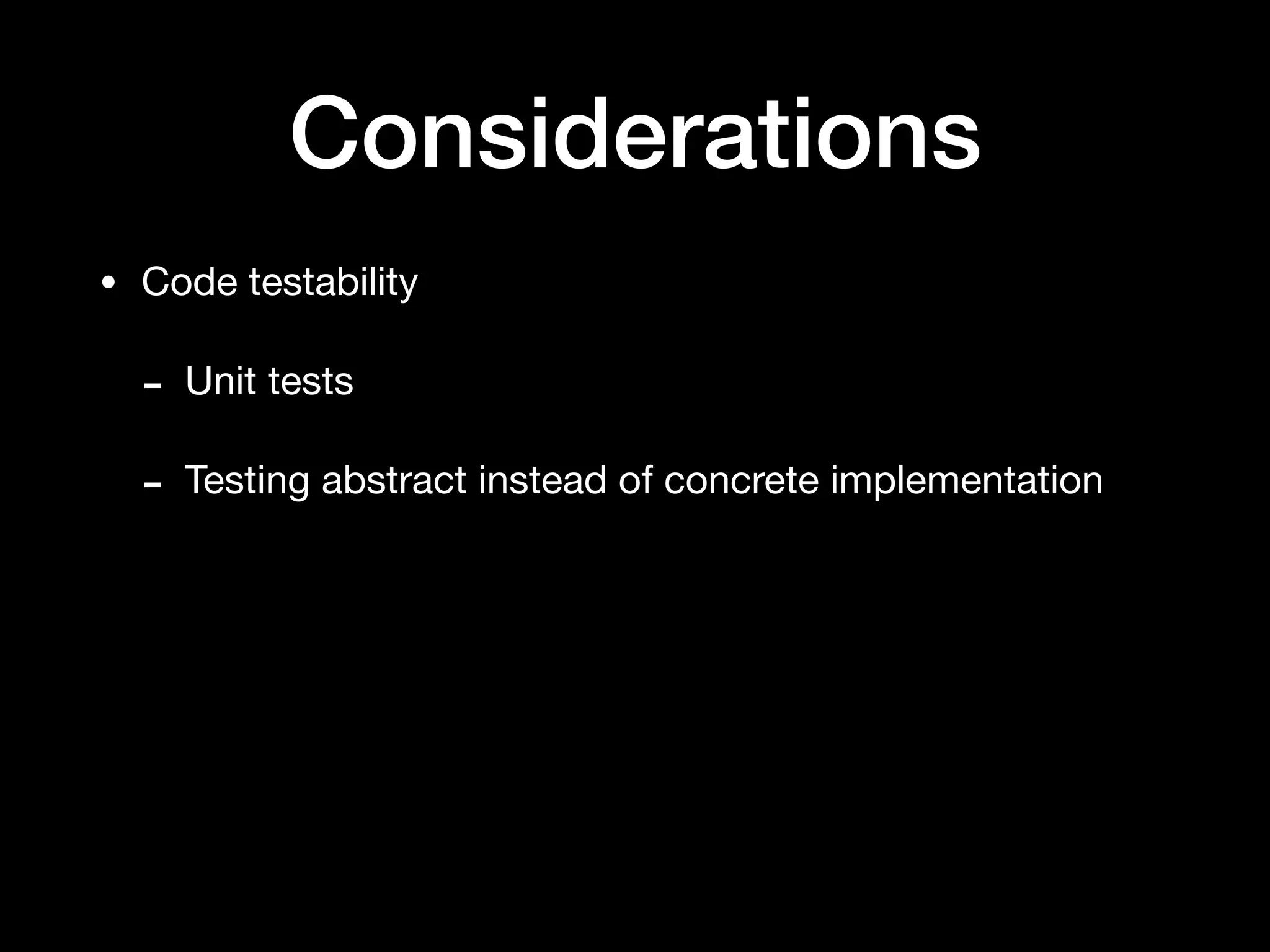 Considerations

• Code testability

- Unit tests

- Testing abstract instead of concrete implementation